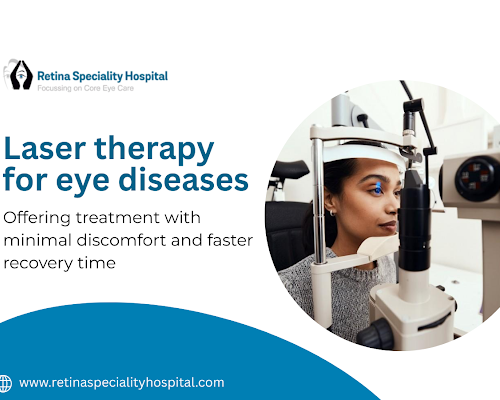 Retina Speciality Hospital
Focussing on Core Eye Care

Laser therapy for eye diseases

Offering treatment with minimal discomfort and faster recovery time

www.retinaspecialityhospital.com